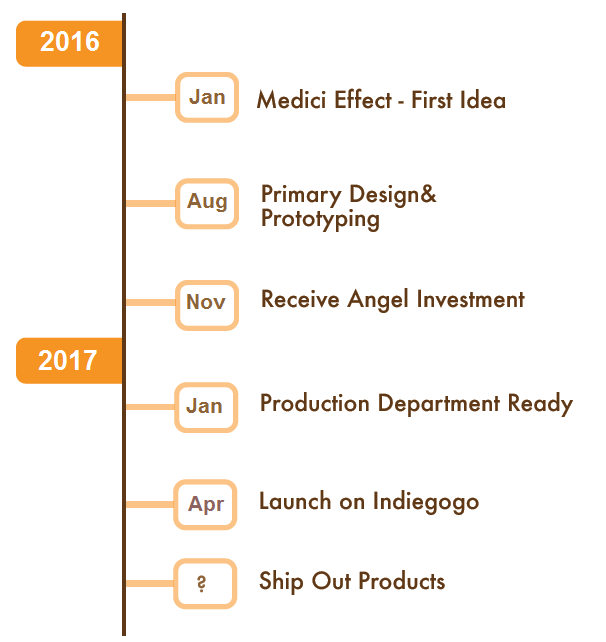 2016

Jan Medici Effect - First Idea

Aug Primary Design& Prototyping

Nov Receive Angel Investment

2017

Jan Production Department Ready

Apr Launch on Indiegogo

? Ship Out Products